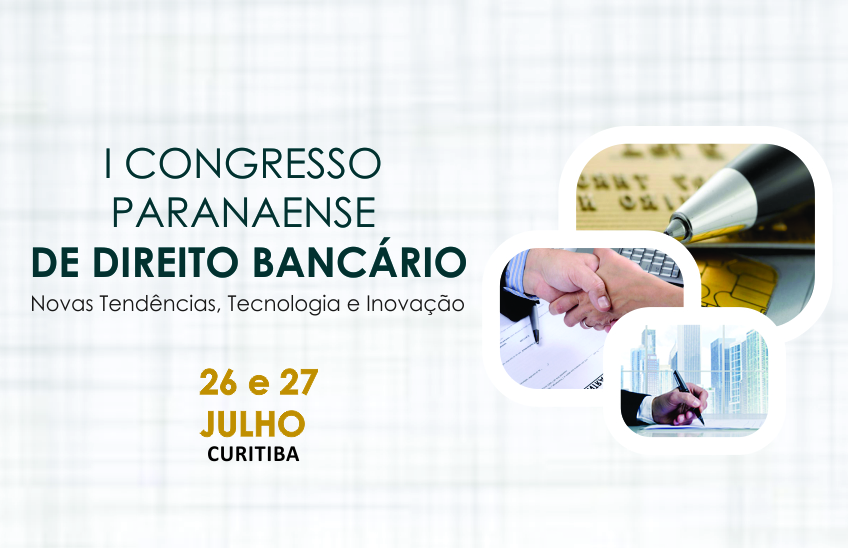 I CONGRESSO
PARANAENSE
DE DIREITO BANCÁRIO
Novas Tendências, Tecnologia e Inovação

26 e 27
JULHO
CURITIBA